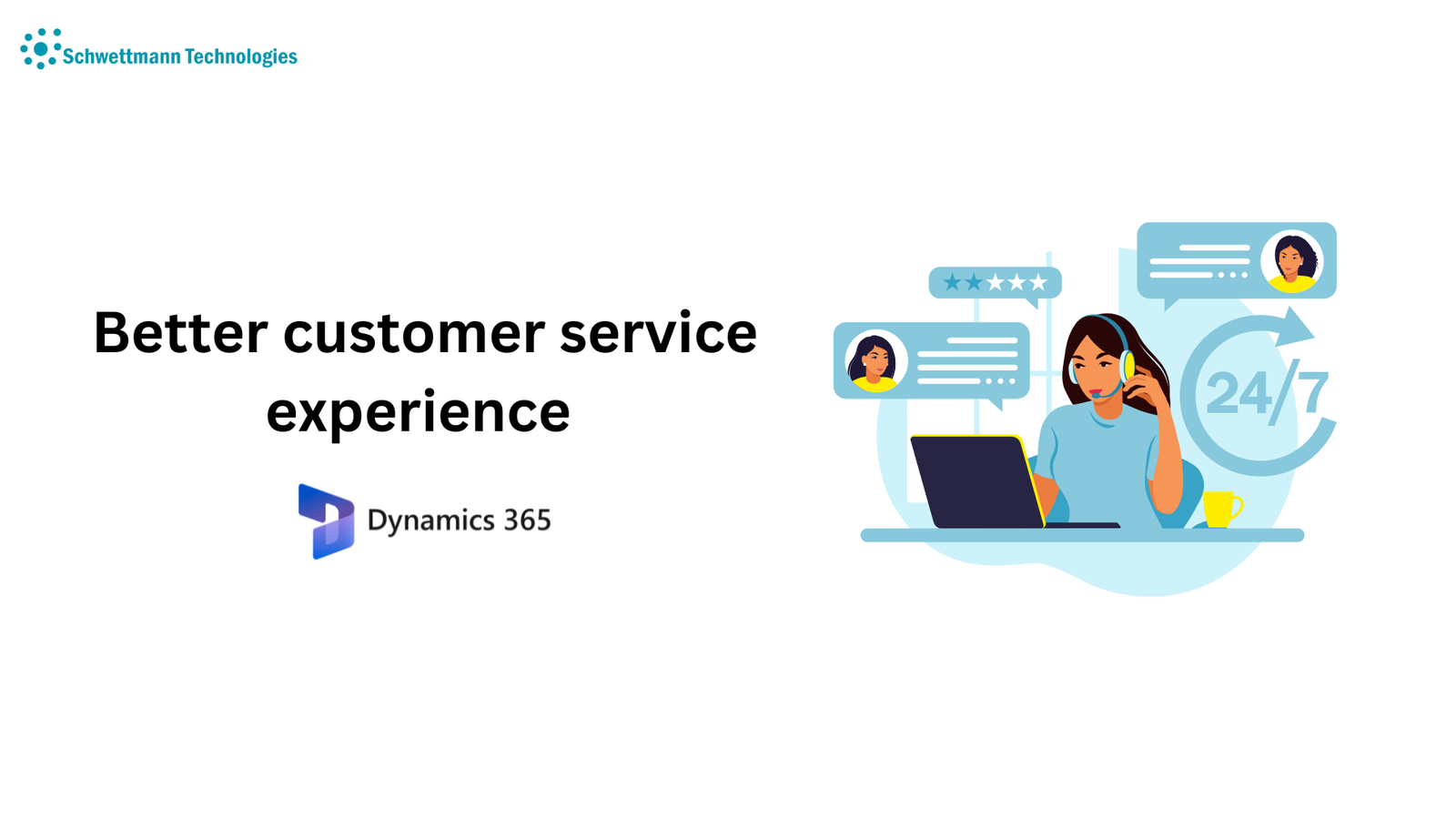 Schwettmann Technologies

Better customer service experience

Dynamics 365

24/7